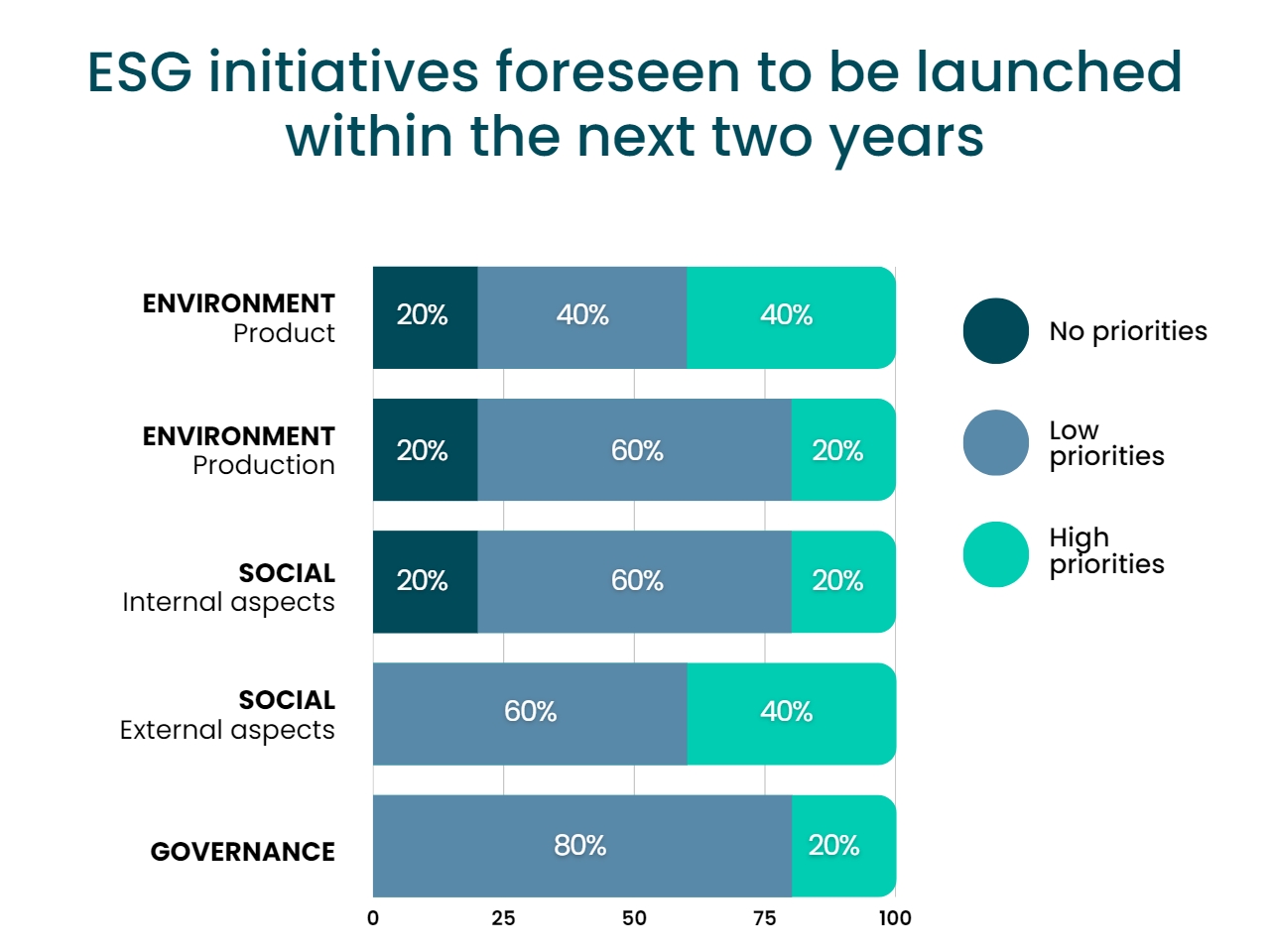 ESG initiatives foreseen to be launched within the next two years

ENVIRONMENT
Product
20% 40% 40%

ENVIRONMENT
Production
20% 60% 20%

SOCIAL
Internal aspects
20% 60% 20%

SOCIAL
External aspects
60% 40%

GOVERNANCE
80% 20%

0 25 50 75 100

No priorities
Low priorities
High priorities